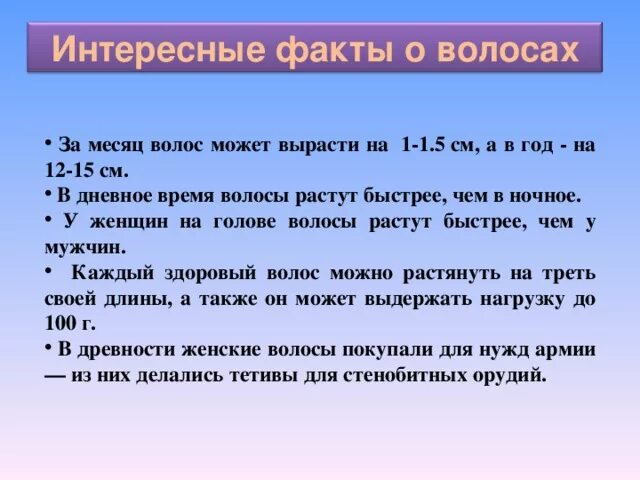 Интересные факты о волосах

• За месяц волос может вырасти на 1-1.5 см, а в год - на 12-15 см.
• В дневное время волосы растут быстрее, чем в ночное.
• У женщин на голове волосы растут быстрее, чем у мужчин.
• Каждый здоровый волос можно растянуть на треть своей длины, а также он может выдержать нагрузку до 100 г.
• В древности женские волосы покупали для нужд армии — из них делались тетивы для стенобитных орудий.